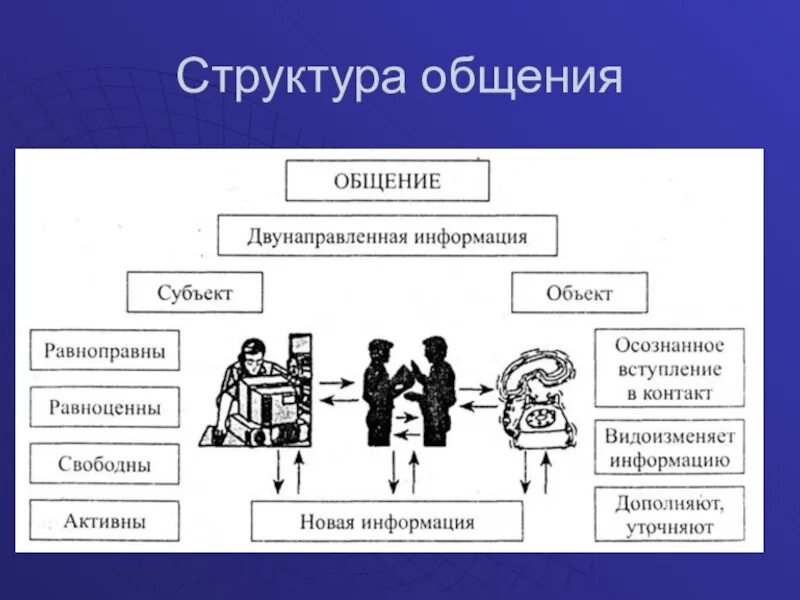 Структура общения

ОБЩЕНИЕ

Двунаправленная информация

Субъект

Объект

Равноправны

Равноценны

Свободны

Активны

Осознанное вступление в контакт

Видоизменяет информацию

Дополняют, уточняют

Новая информация